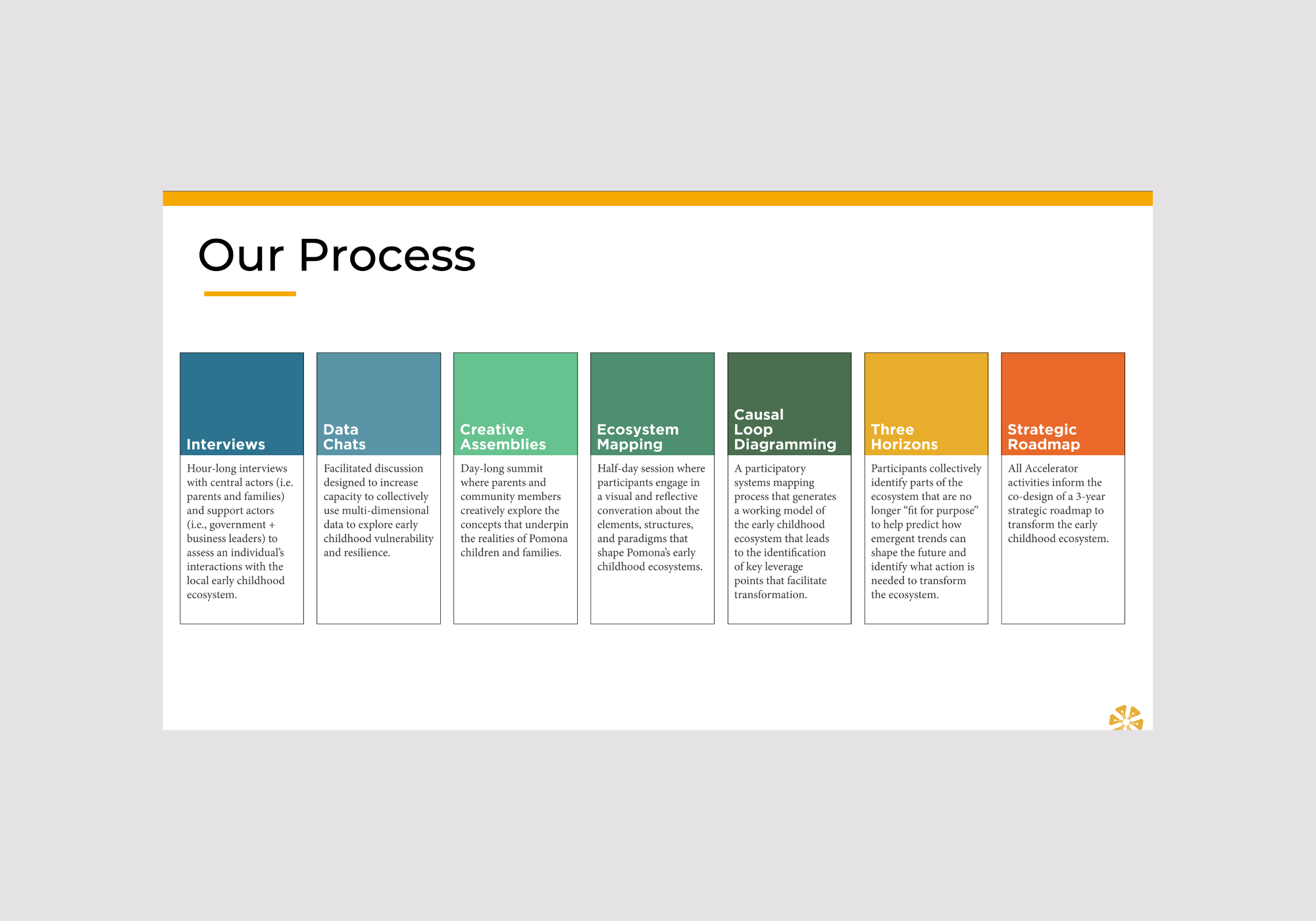 Our Process

Interviews

Hour-long interviews with central actors (i.e. parents and families) and support actors (i.e., government + business leaders) to assess an individual's interactions with the local early childhood ecosystem.

Data Chats

Facilitated discussion designed to increase capacity to collectively use multi-dimensional data to explore early childhood vulnerability and resilience.

Creative Assemblies

Day-long summit where parents and community members creatively explore the concepts that underpin the realities of Pomona children and families.

Ecosystem Mapping

Half-day session where participants engage in a visual and reflective converation about the elements, structures, and paradigms that shape Pomona's early childhood ecosystems.

Causal Loop Diagramming

A participatory systems mapping process that generates a working model of the early childhood ecosystem that leads to the identification of key leverage points that facilitate transformation.

Three Horizons

Participants collectively identify parts of the ecosystem that are no longer "fit for purpose" to help predict how emergent trends can shape the future and identify what action is needed to transform the ecosystem.

Strategic Roadmap

All Accelerator activities inform the co-design of a 3-year strategic roadmap to transform the early childhood ecosystem.